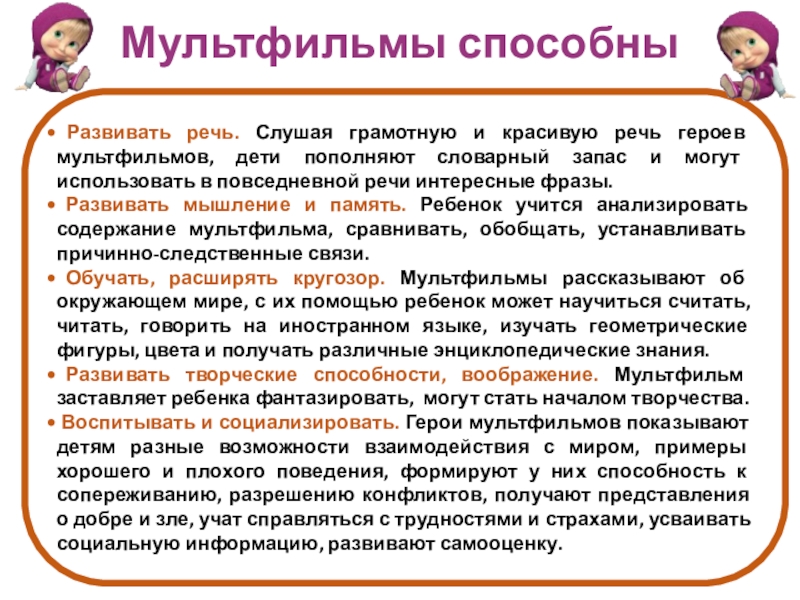 Мультфильмы способны

• Развивать речь. Слушая грамотную и красивую речь героев мультфильмов, дети пополняют словарный запас и могут использовать в повседневной речи интересные фразы.

• Развивать мышление и память. Ребенок учится анализировать содержание мультфильма, сравнивать, обобщать, устанавливать причинно-следственные связи.

• Обучать, расширять кругозор. Мультфильмы рассказывают об окружающем мире, с их помощью ребенок может научиться считать, читать, говорить на иностранном языке, изучать геометрические фигуры, цвета и получать различные энциклопедические знания.

• Развивать творческие способности, воображение. Мультфильм заставляет ребенка фантазировать, могут стать началом творчества.

• Воспитывать и социализировать. Герои мультфильмов показывают детям разные возможности взаимодействия с миром, примеры хорошего и плохого поведения, формируют у них способность к сопереживанию, разрешению конфликтов, получают представления о добре и зле, учат справляться с трудностями и страхами, усваивать социальную информацию, развивают самооценку.